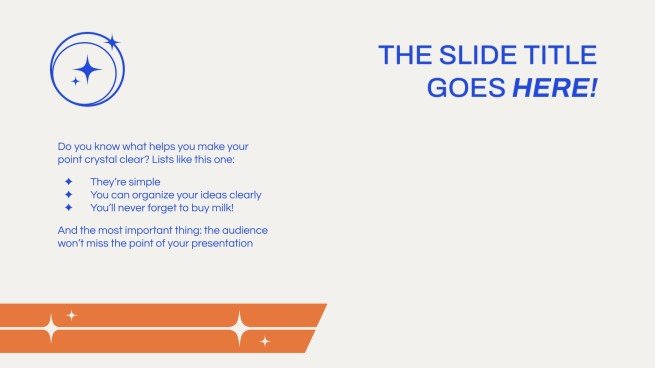 THE SLIDE TITLE GOES HERE!

Do you know what helps you make your point crystal clear? Lists like this one:

✦ They're simple
✦ You can organize your ideas clearly
✦ You'll never forget to buy milk!

And the most important thing: the audience won't miss the point of your presentation